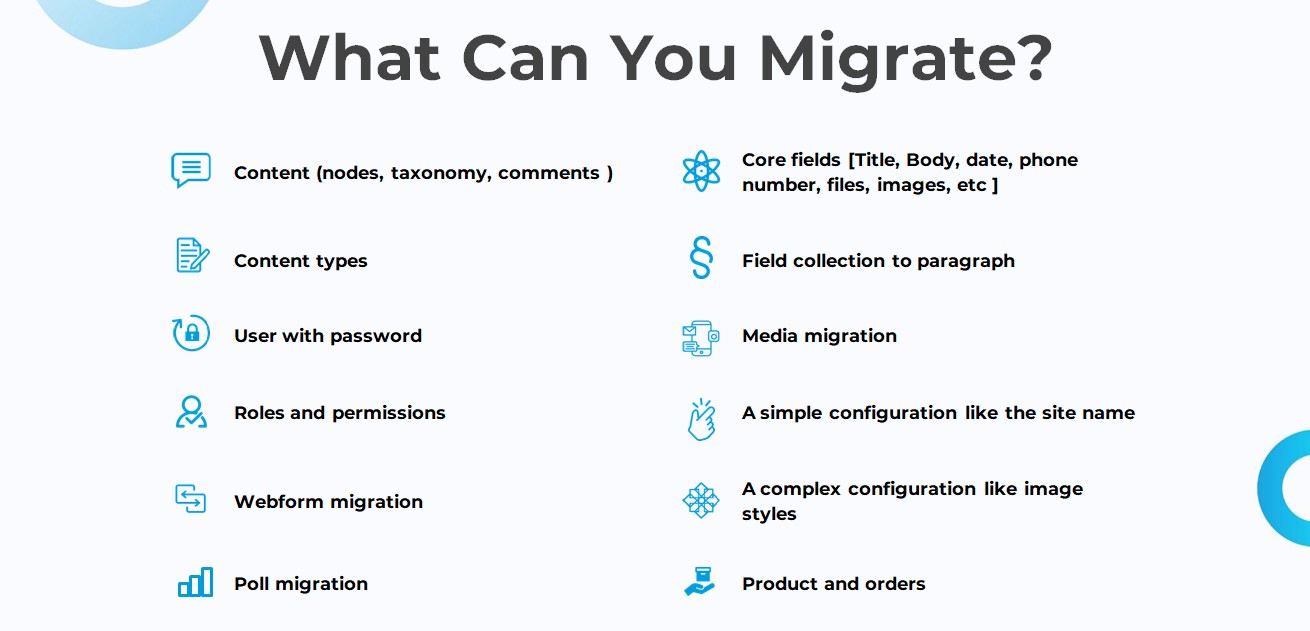 What Can You Migrate?

Content (nodes, taxonomy, comments )

Content types

User with password

Roles and permissions

Webform migration

Poll migration

Core fields [Title, Body, date, phone number, files, images, etc ]

Field collection to paragraph

Media migration

A simple configuration like the site name

A complex configuration like image styles

Product and orders